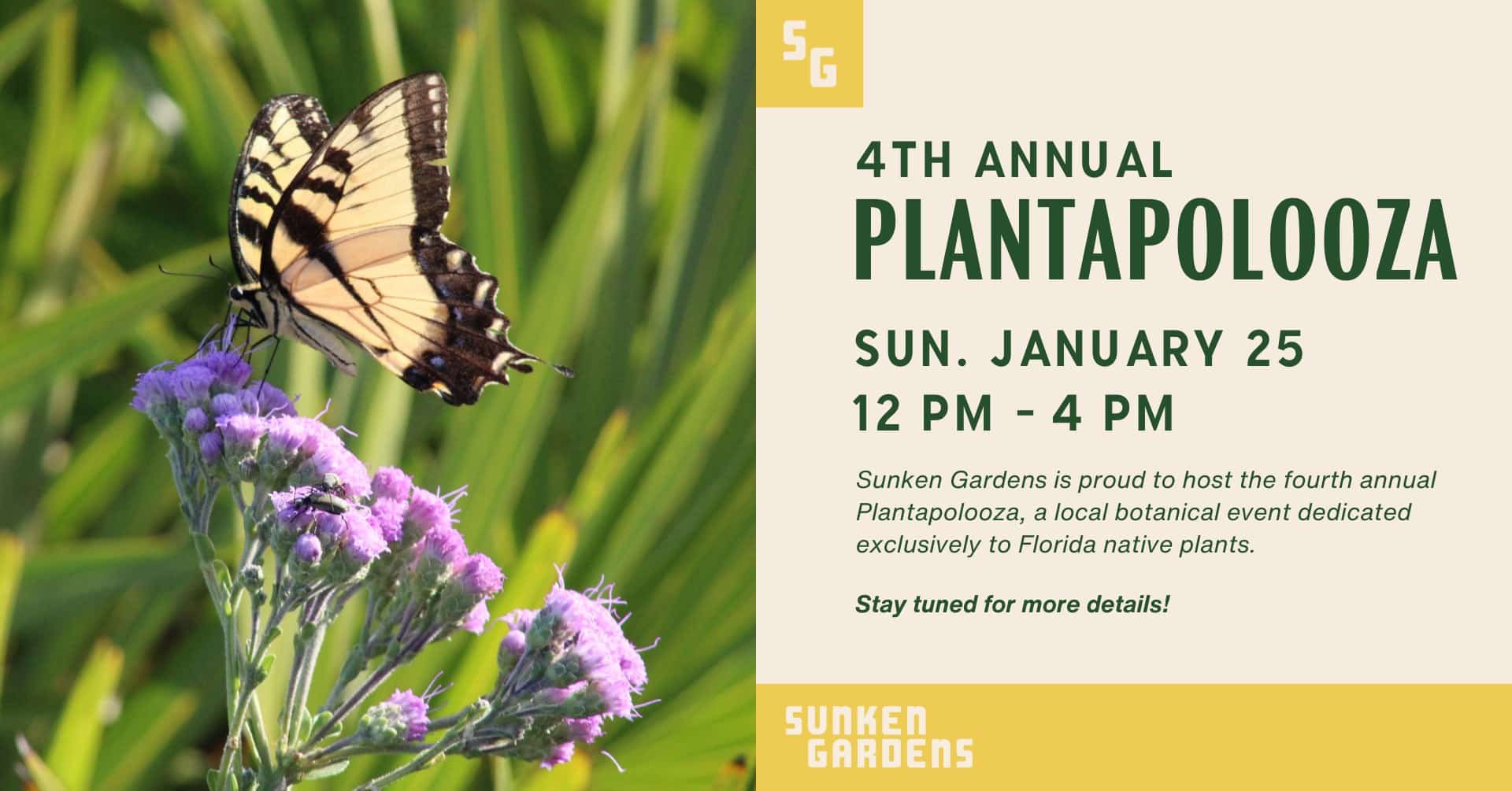 SG

4TH ANNUAL
PLANTAPOLOOZA

SUN. JANUARY 25
12 PM - 4 PM

Sunken Gardens is proud to host the fourth annual Plantapolooza, a local botanical event dedicated exclusively to Florida native plants.

Stay tuned for more details!

SUNKEN
GARDENS